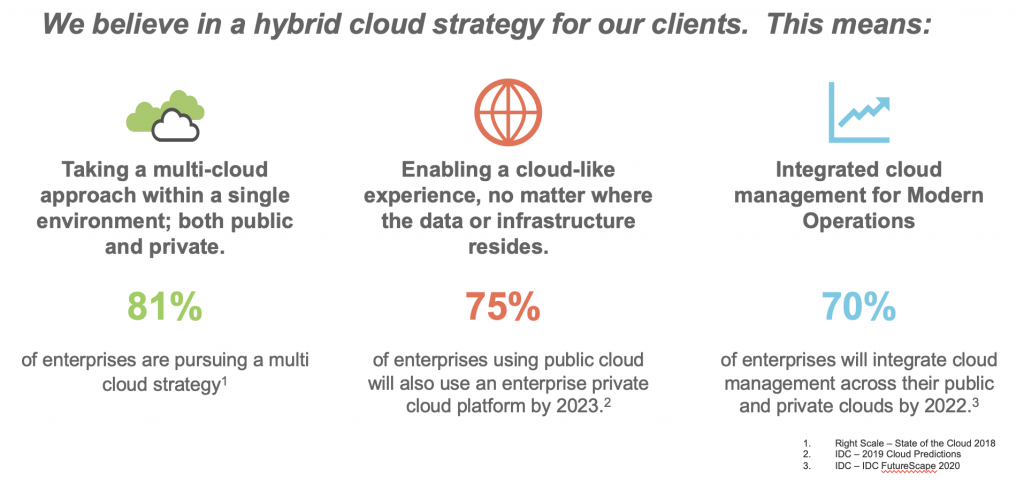 We believe in a hybrid cloud strategy for our clients. This means:

Taking a multi-cloud approach within a single environment; both public and private.

81%

of enterprises are pursuing a multi cloud strategy$^1$

Enabling a cloud-like experience, no matter where the data or infrastructure resides.

75%

of enterprises using public cloud will also use an enterprise private cloud platform by 2023.$^2$

Integrated cloud management for Modern Operations

70%

of enterprises will integrate cloud management across their public and private clouds by 2022.$^3$

1. Right Scale – State of the Cloud 2018
2. IDC – 2019 Cloud Predictions
3. IDC – IDC FutureScape 2020